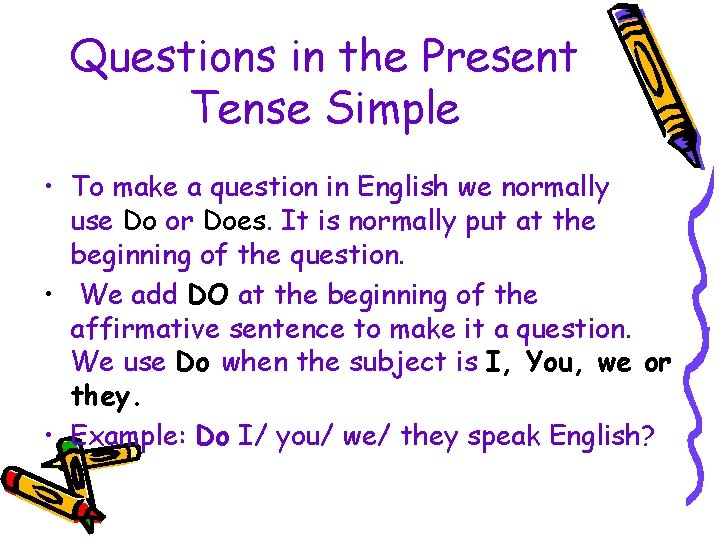 Questions in the Present Tense Simple

• To make a question in English we normally use Do or Does. It is normally put at the beginning of the question.

• We add DO at the beginning of the affirmative sentence to make it a question. We use Do when the subject is I, You, we or they.

• Example: Do I/ you/ we/ they speak English?